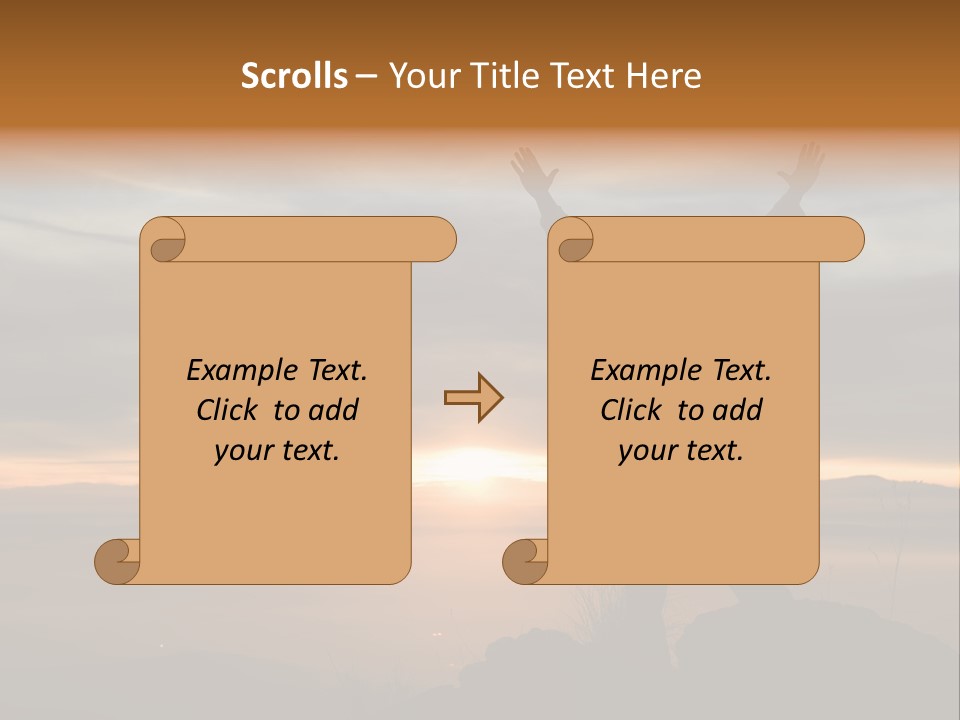 Scrolls – Your Title Text Here

Example Text. Click to add your text.

Example Text. Click to add your text.